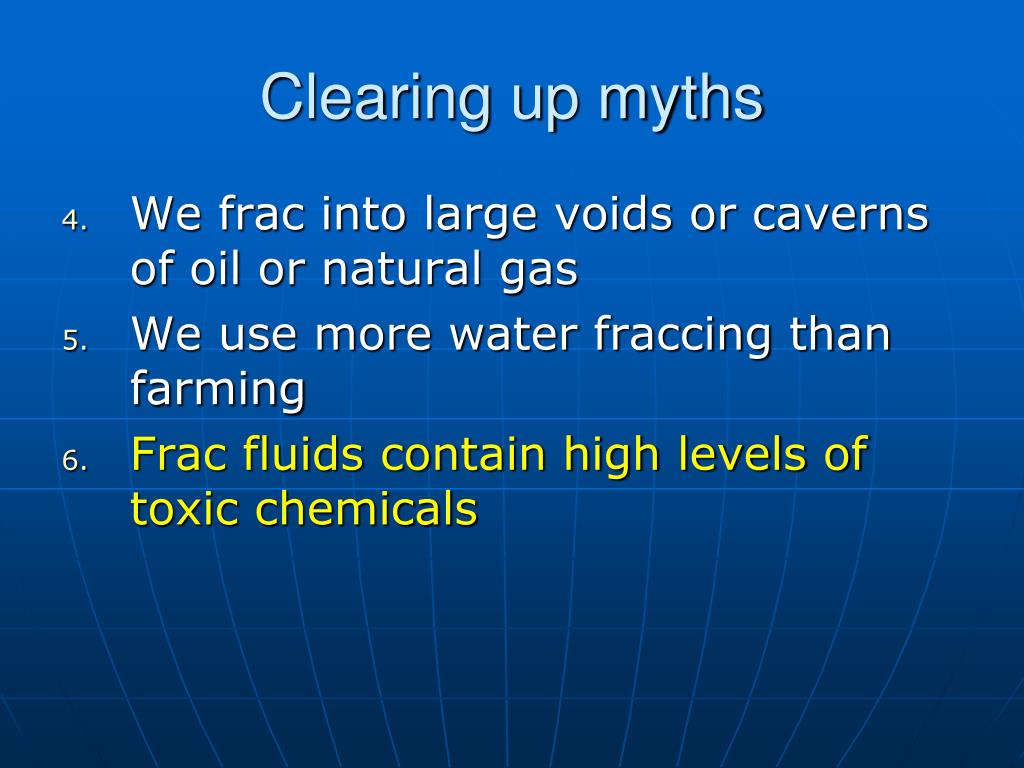 Clearing up myths

4. We frac into large voids or caverns of oil or natural gas
5. We use more water fraccing than farming
6. Frac fluids contain high levels of toxic chemicals